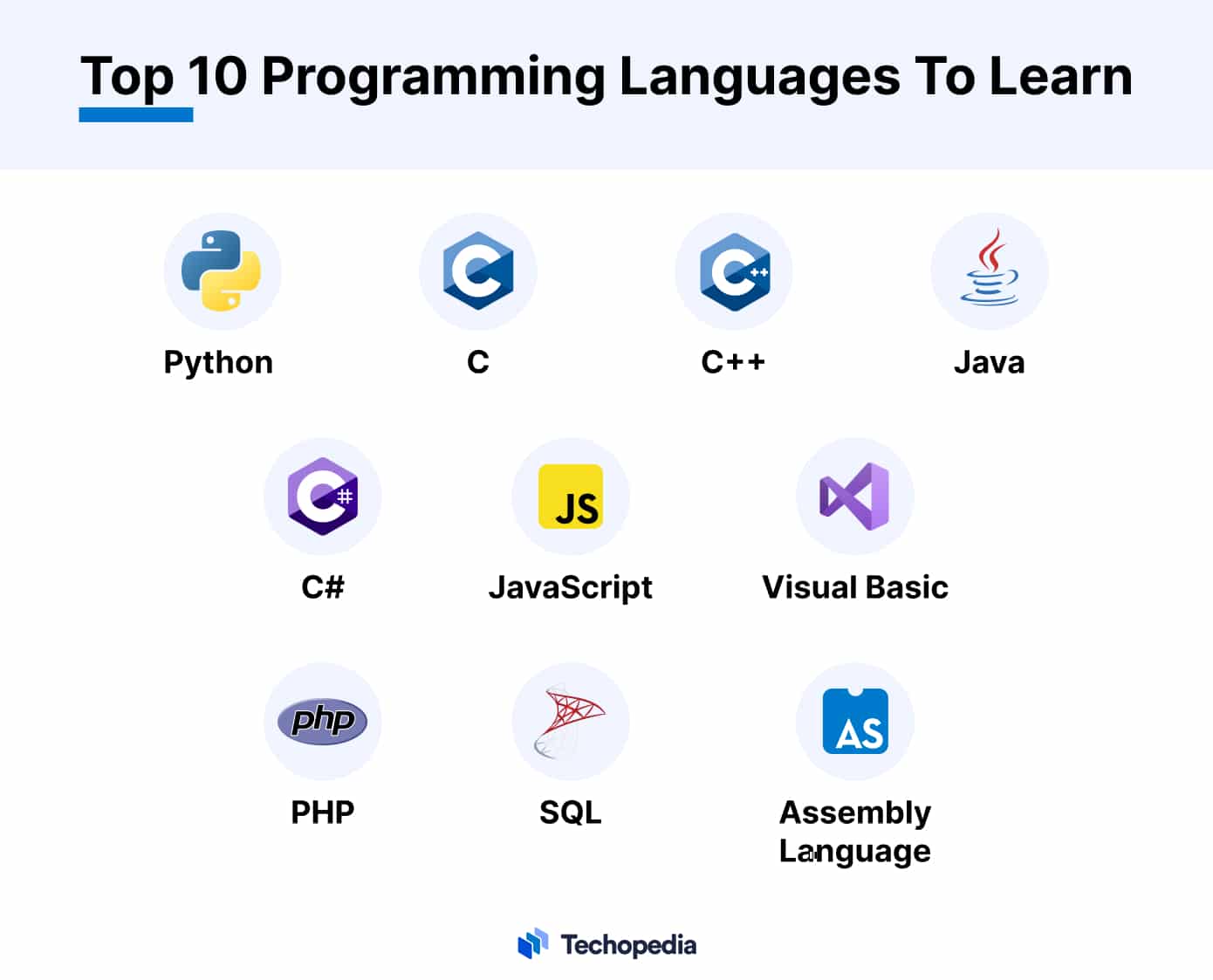 Top 10 Programming Languages To Learn

Python

C

C++

Java

C#

JS

JavaScript

Visual Basic

php

PHP

SQL

AS

Assembly Language

Techopedia